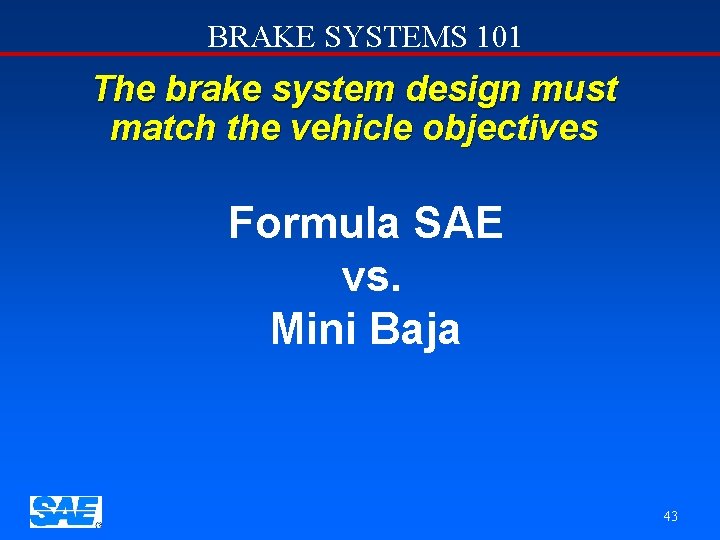 BRAKE SYSTEMS 101

The brake system design must match the vehicle objectives

Formula SAE
vs.
Mini Baja

SAE

43